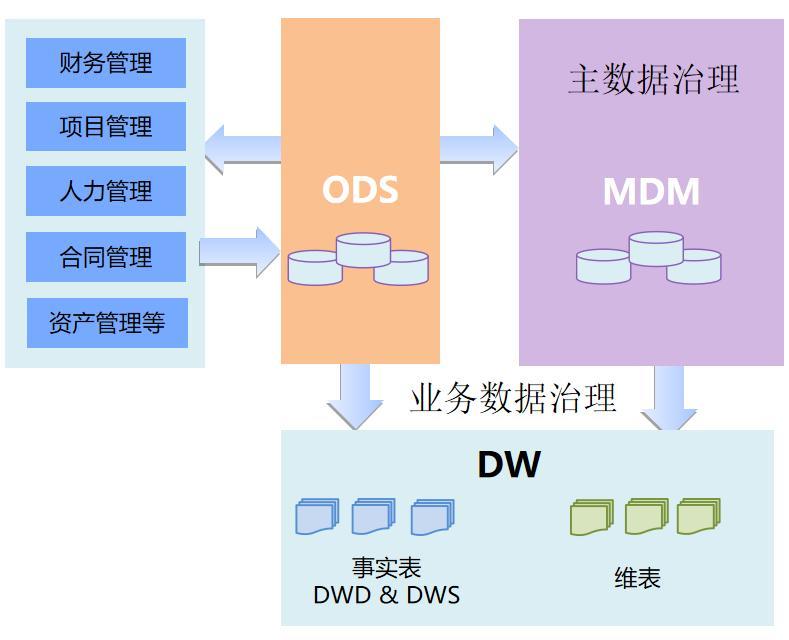 财务管理

项目管理

人力管理

合同管理

资产管理等

ODS

主数据治理

MDM

业务数据治理

DW

事实表
DWD & DWS

维表